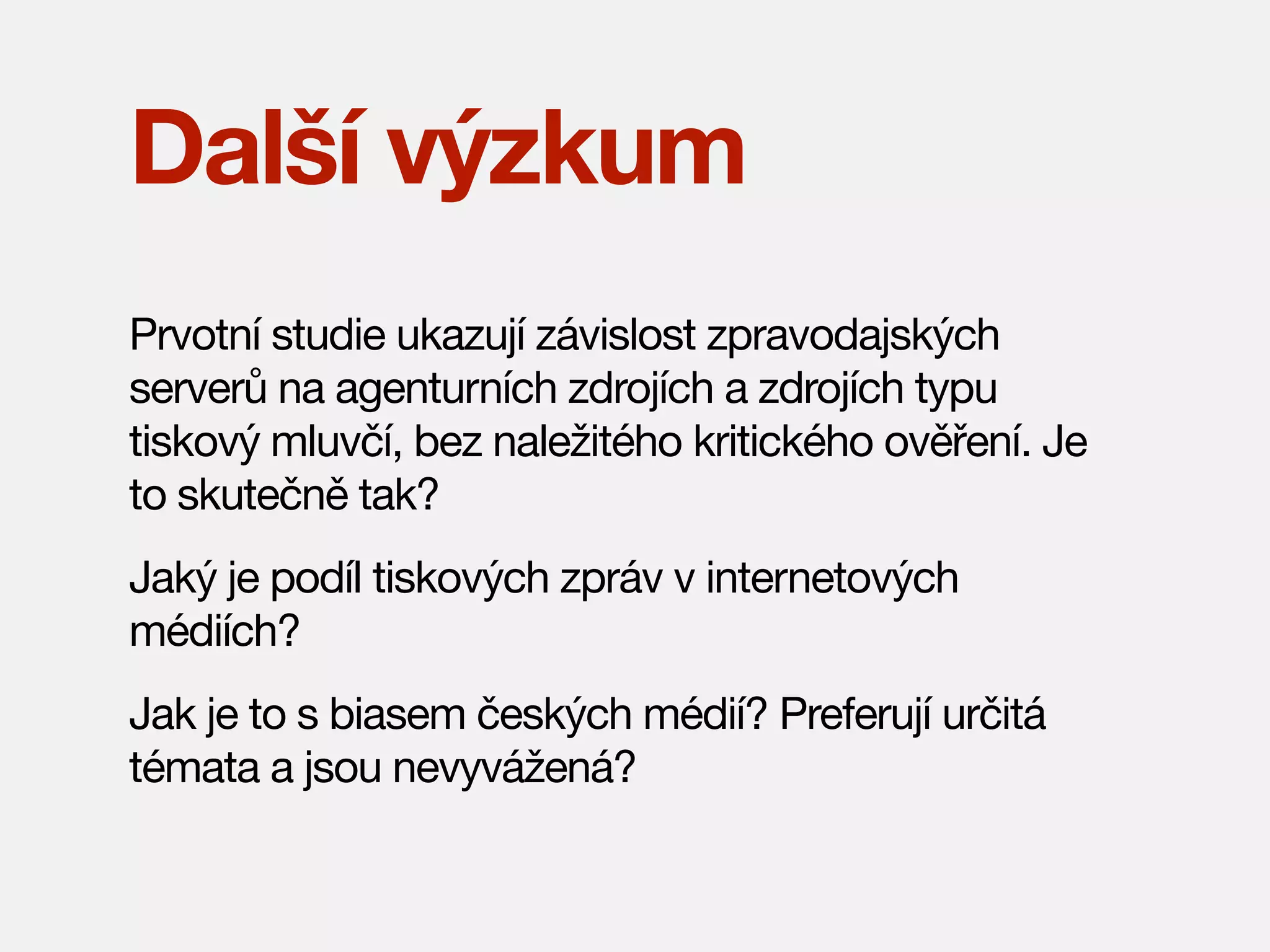 Další výzkum

Prvotní studie ukazují závislost zpravodajských serverů na agenturních zdrojích a zdrojích typu tiskový mluvčí, bez naležitého kritického ověření. Je to skutečně tak?

Jaký je podíl tiskových zpráv v internetových médiích?

Jak je to s biasem českých médií? Preferují určitá témata a jsou nevyvážená?